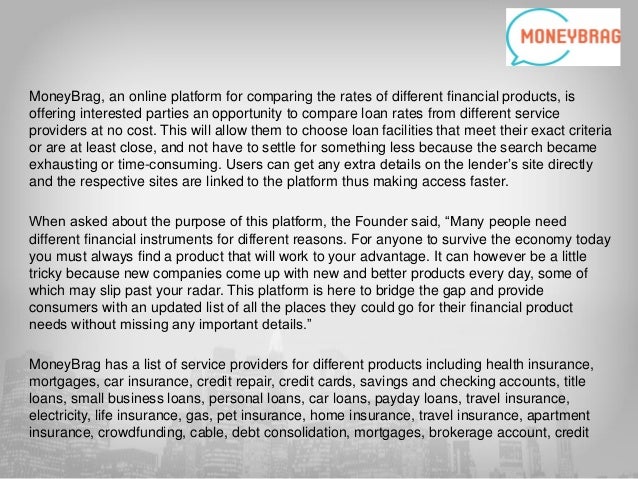 MONEYBRAG

MoneyBrag, an online platform for comparing the rates of different financial products, is offering interested parties an opportunity to compare loan rates from different service providers at no cost. This will allow them to choose loan facilities that meet their exact criteria or are at least close, and not have to settle for something less because the search became exhausting or time-consuming. Users can get any extra details on the lender's site directly and the respective sites are linked to the platform thus making access faster.

When asked about the purpose of this platform, the Founder said, "Many people need different financial instruments for different reasons. For anyone to survive the economy today you must always find a product that will work to your advantage. It can however be a little tricky because new companies come up with new and better products every day, some of which may slip past your radar. This platform is here to bridge the gap and provide consumers with an updated list of all the places they could go for their financial product needs without missing any important details."

MoneyBrag has a list of service providers for different products including health insurance, mortgages, car insurance, credit repair, credit cards, savings and checking accounts, title loans, small business loans, personal loans, car loans, payday loans, travel insurance, electricity, life insurance, gas, pet insurance, home insurance, travel insurance, apartment insurance, crowdfunding, cable, debt consolidation, mortgages, brokerage account, credit